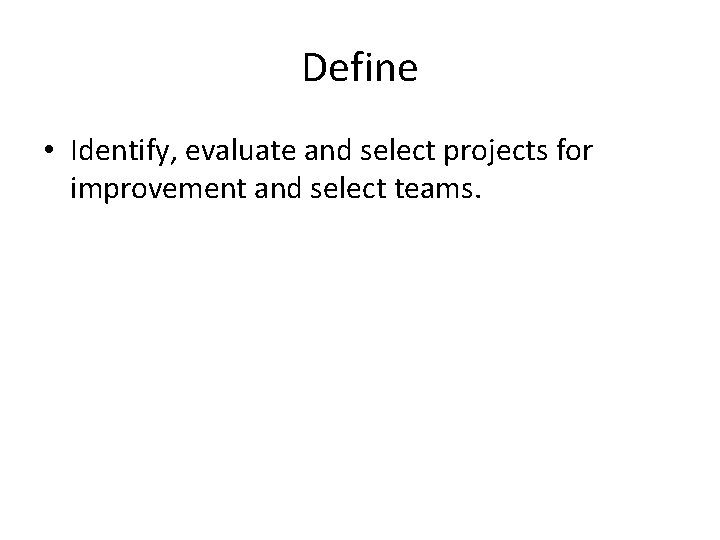 Define

• Identify, evaluate and select projects for improvement and select teams.